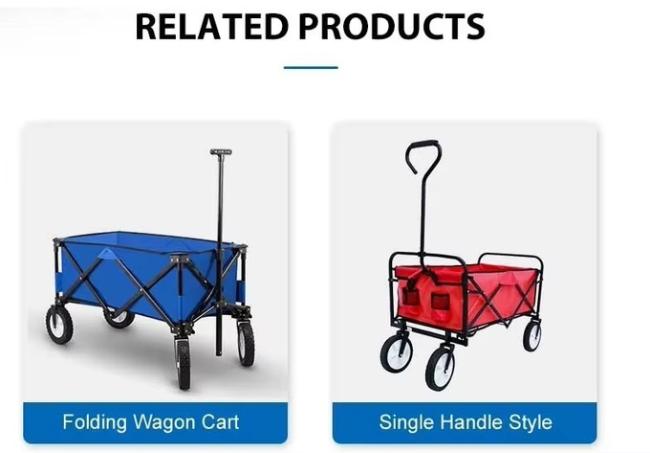 RELATED PRODUCTS

Folding Wagon Cart

Single Handle Style